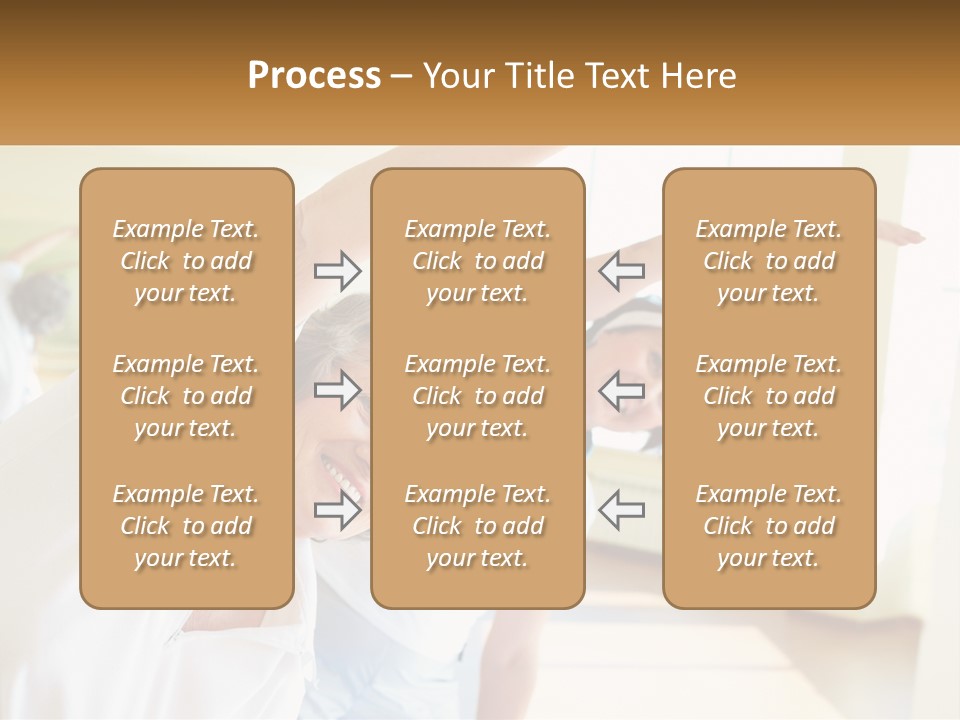 Process – Your Title Text Here

Example Text. Click to add your text.

Example Text. Click to add your text.

Example Text. Click to add your text.

Example Text. Click to add your text.

Example Text. Click to add your text.

Example Text. Click to add your text.

Example Text. Click to add your text.

Example Text. Click to add your text.

Example Text. Click to add your text.